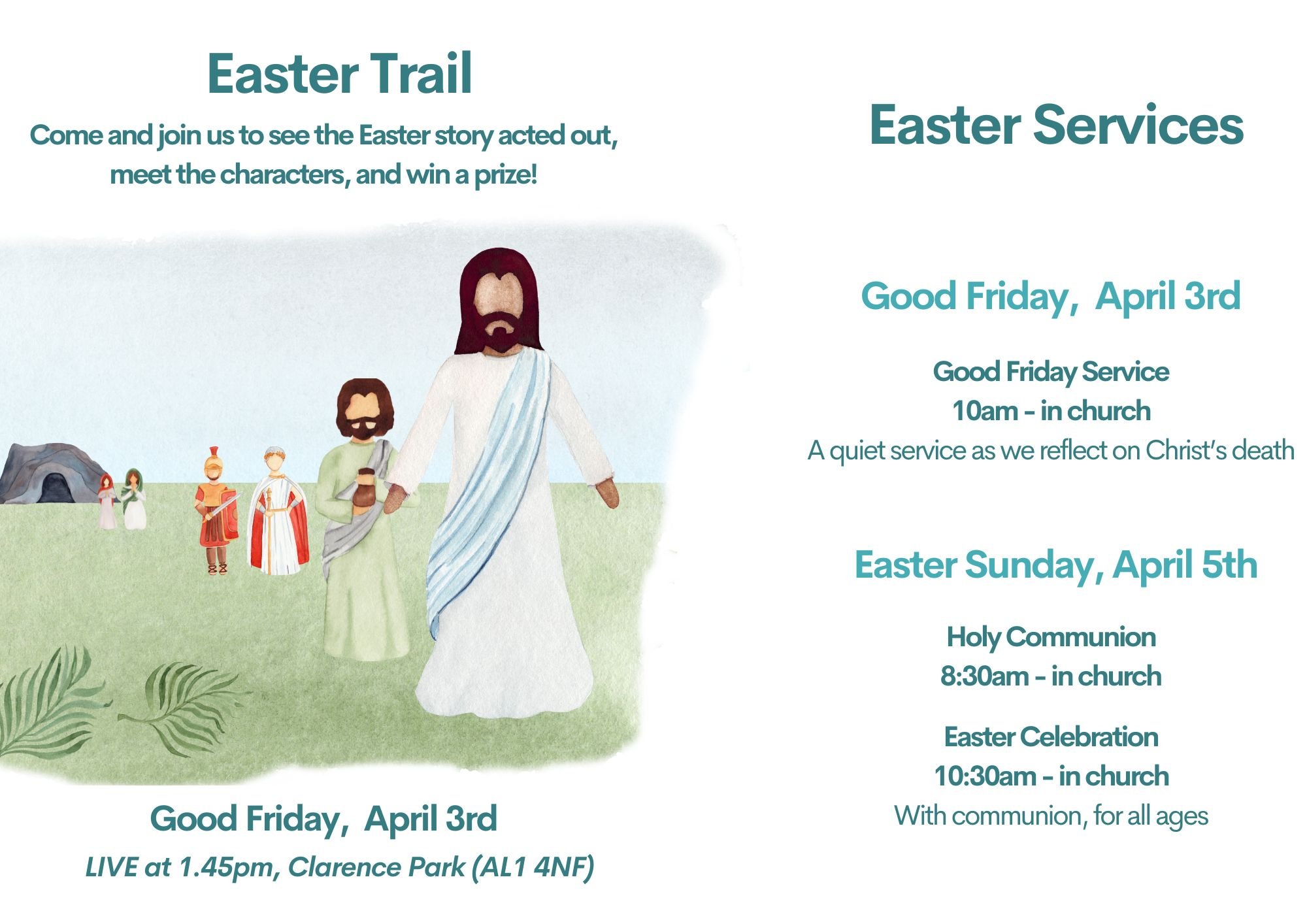 Easter Trail

Come and join us to see the Easter story acted out, meet the characters, and win a prize!

Good Friday, April 3rd

LIVE at 1.45pm, Clarence Park (AL1 4NF)

Easter Services

Good Friday, April 3rd

Good Friday Service
10am - in church
A quiet service as we reflect on Christ's death

Easter Sunday, April 5th

Holy Communion
8:30am - in church

Easter Celebration
10:30am - in church
With communion, for all ages